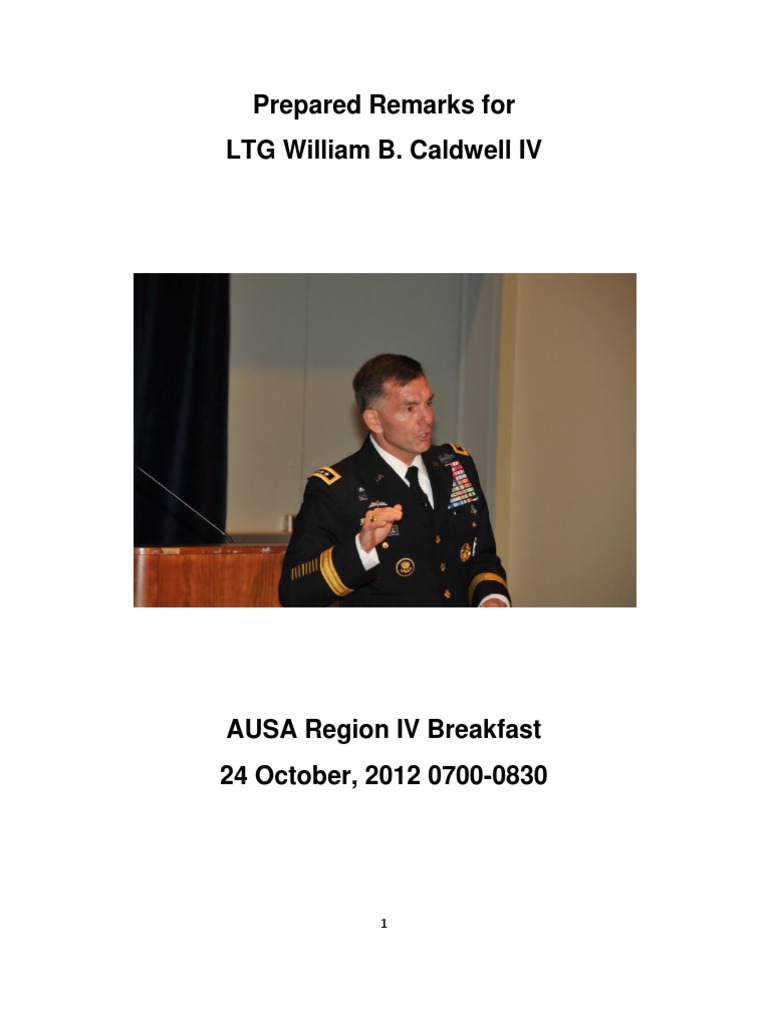 Prepared Remarks for
LTG William B. Caldwell IV

AUSA Region IV Breakfast
24 October, 2012 0700-0830

1